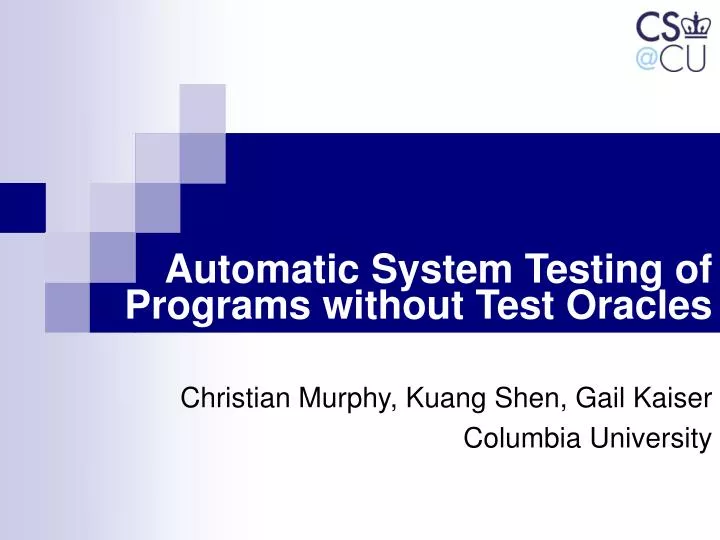 CS
@CU

Automatic System Testing of Programs without Test Oracles

Christian Murphy, Kuang Shen, Gail Kaiser
Columbia University